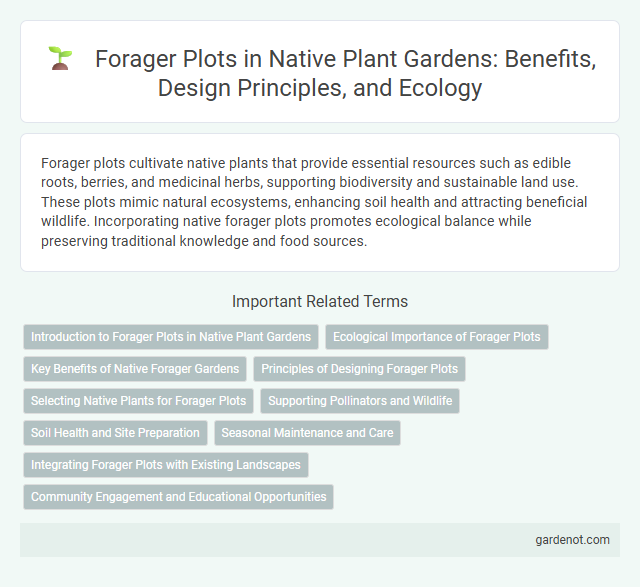 Forager Plots in Native Plant Gardens: Benefits, Design Principles, and Ecology

Forager plots cultivate native plants that provide essential resources such as edible roots, berries, and medicinal herbs, supporting biodiversity and sustainable land use. These plots mimic natural ecosystems, enhancing soil health and attracting beneficial wildlife. Incorporating native forager plots promotes ecological balance while preserving traditional knowledge and food sources.

Important Related Terms

Introduction to Forager Plots in Native Plant Gardens

Ecological Importance of Forager Plots

Key Benefits of Native Forager Gardens

Principles of Designing Forager Plots

Selecting Native Plants for Forager Plots

Supporting Pollinators and Wildlife

Soil Health and Site Preparation

Seasonal Maintenance and Care

Integrating Forager Plots with Existing Landscapes

Community Engagement and Educational Opportunities

gardenot.com